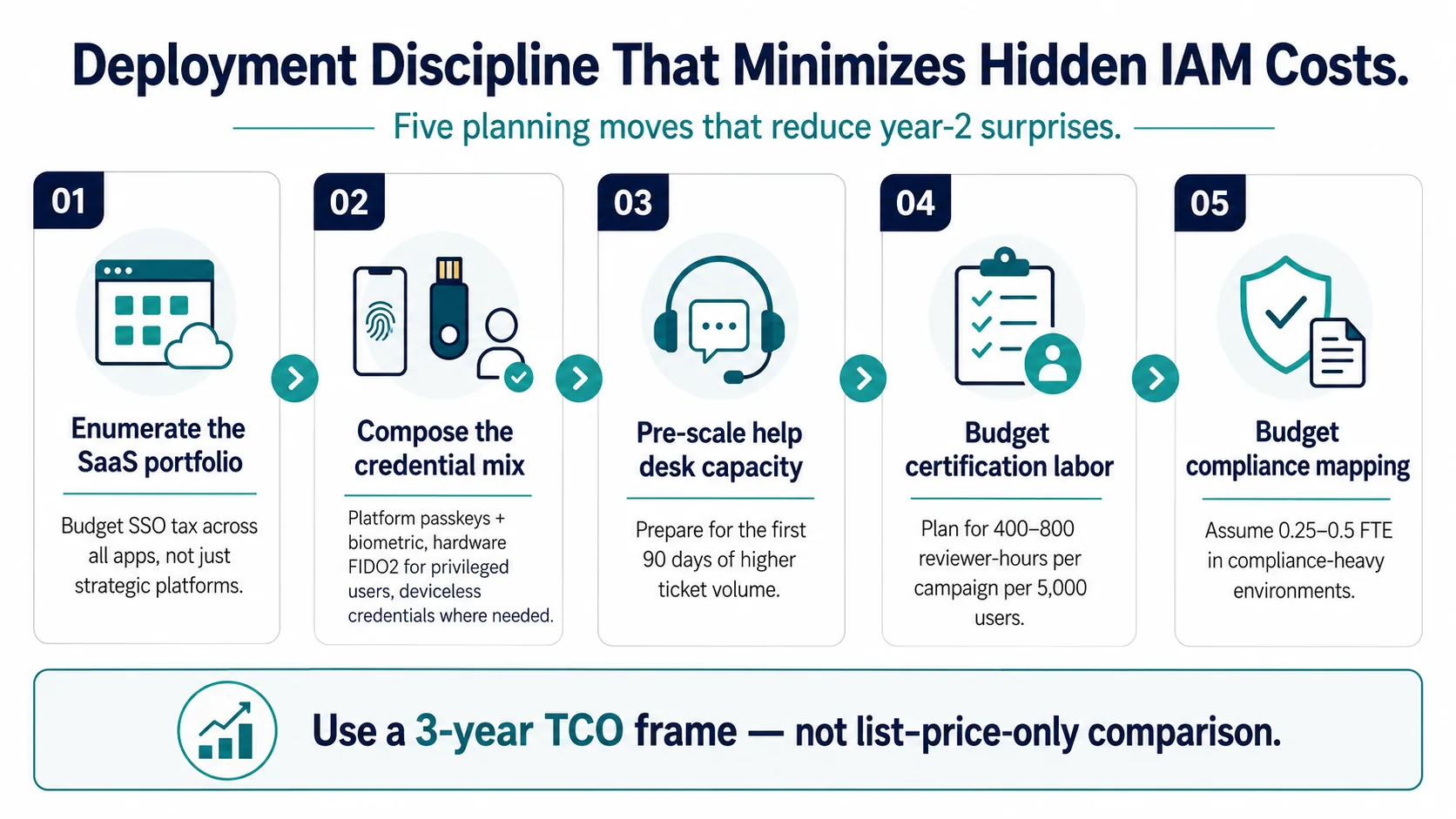 Deployment Discipline That Minimizes Hidden IAM Costs.

Five planning moves that reduce year-2 surprises.

01

Enumerate the SaaS portfolio

Budget SSO tax across all apps, not just strategic platforms.

02

Compose the credential mix

Platform passkeys + biometric, hardware FIDO2 for privileged users, deviceless credentials where needed.

03

Pre-scale help desk capacity

Prepare for the first 90 days of higher ticket volume.

04

Budget certification labor

Plan for 400–800 reviewer-hours per campaign per 5,000 users.

05

Budget compliance mapping

Assume 0.25–0.5 FTE in compliance-heavy environments.

Use a 3-year TCO frame — not list-price-only comparison.